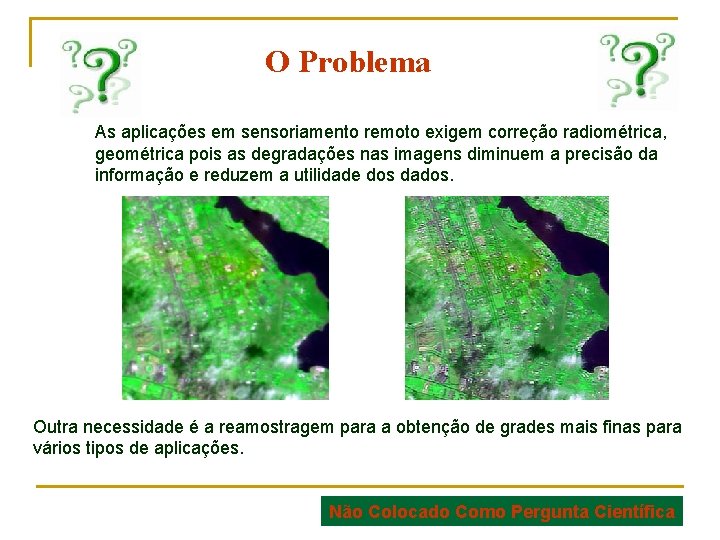 O Problema

As aplicações em sensoriamento remoto exigem correção radiométrica, geométrica pois as degradações nas imagens diminuem a precisão da informação e reduzem a utilidade dos dados.

Outra necessidade é a reamostragem para a obtenção de grades mais finas para vários tipos de aplicações.

Não Colocado Como Pergunta Científica